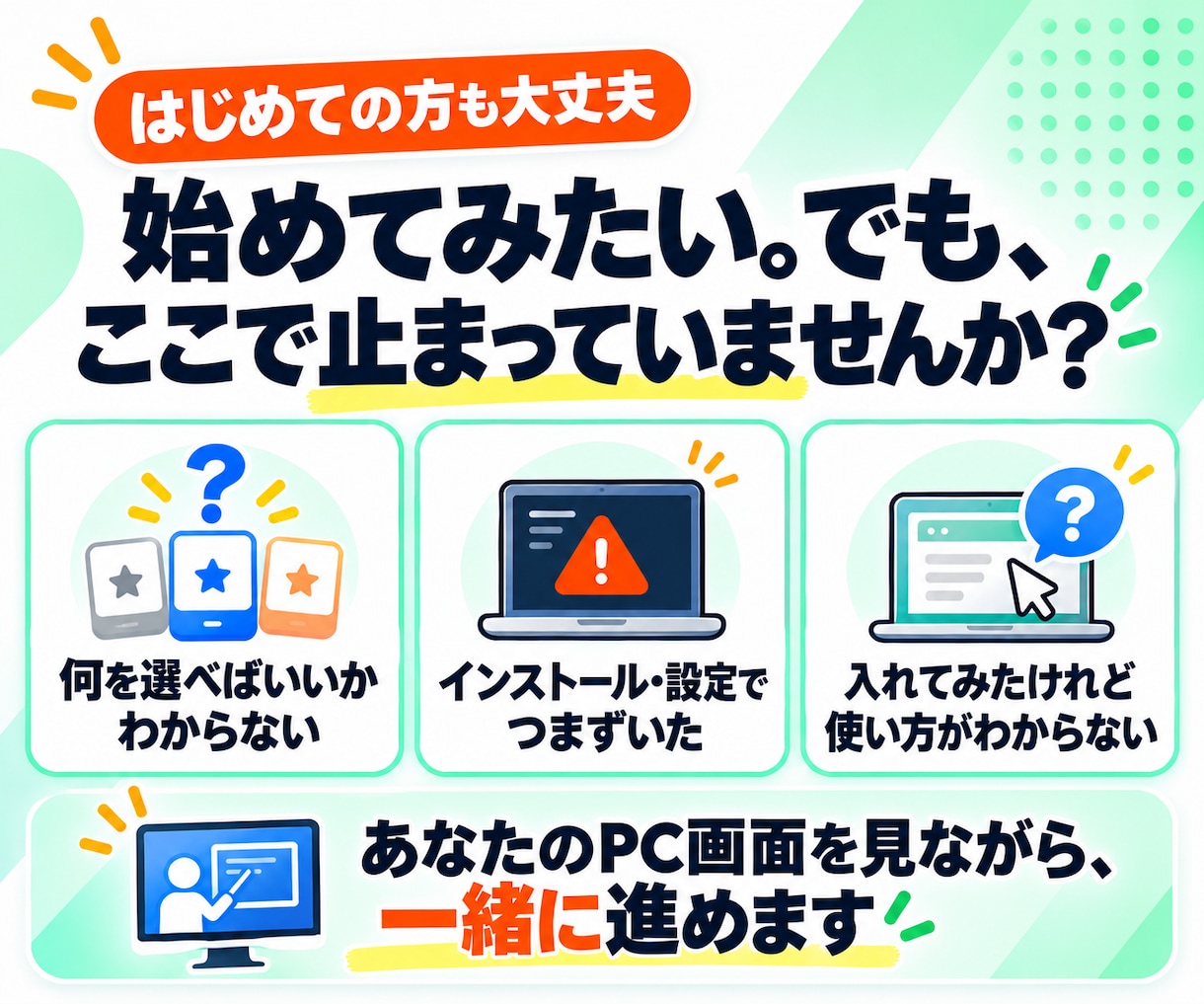 はじめての方も大丈夫

始めてみたい。でも、
ここで止まっていませんか？

何を選べばいいか
わからない

インストール・設定で
つまずいた

入れてみたけれど
使い方がわからない

あなたのPC画面を見ながら、
一緒に進めます